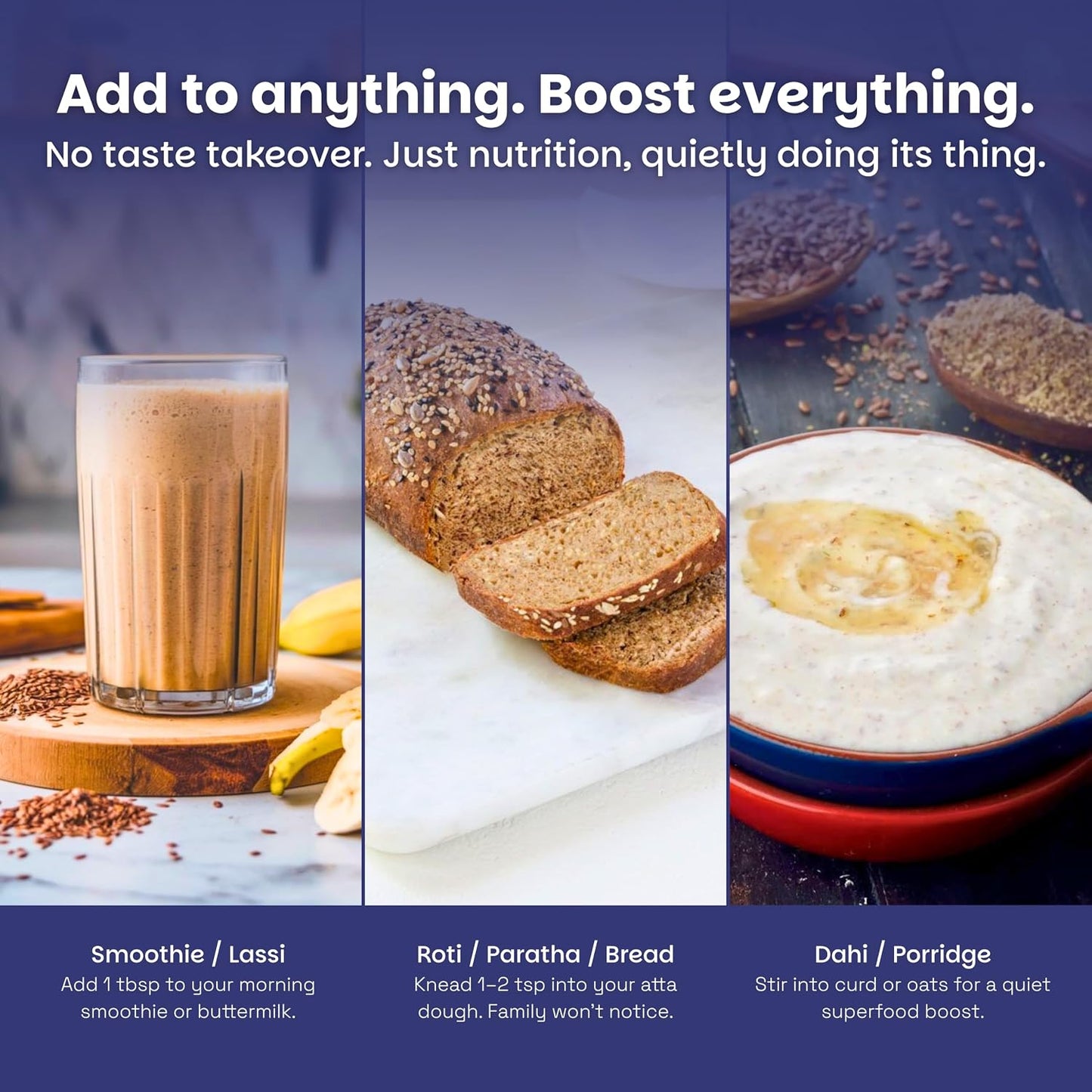 Add to anything. Boost everything.
No taste takeover. Just nutrition, quietly doing its thing.

Smoothie / Lassi
Add 1 tbsp to your morning smoothie or buttermilk.

Roti / Paratha / Bread
Knead 1–2 tsp into your atta dough. Family won't notice.

Dahi / Porridge
Stir into curd or oats for a quiet superfood boost.